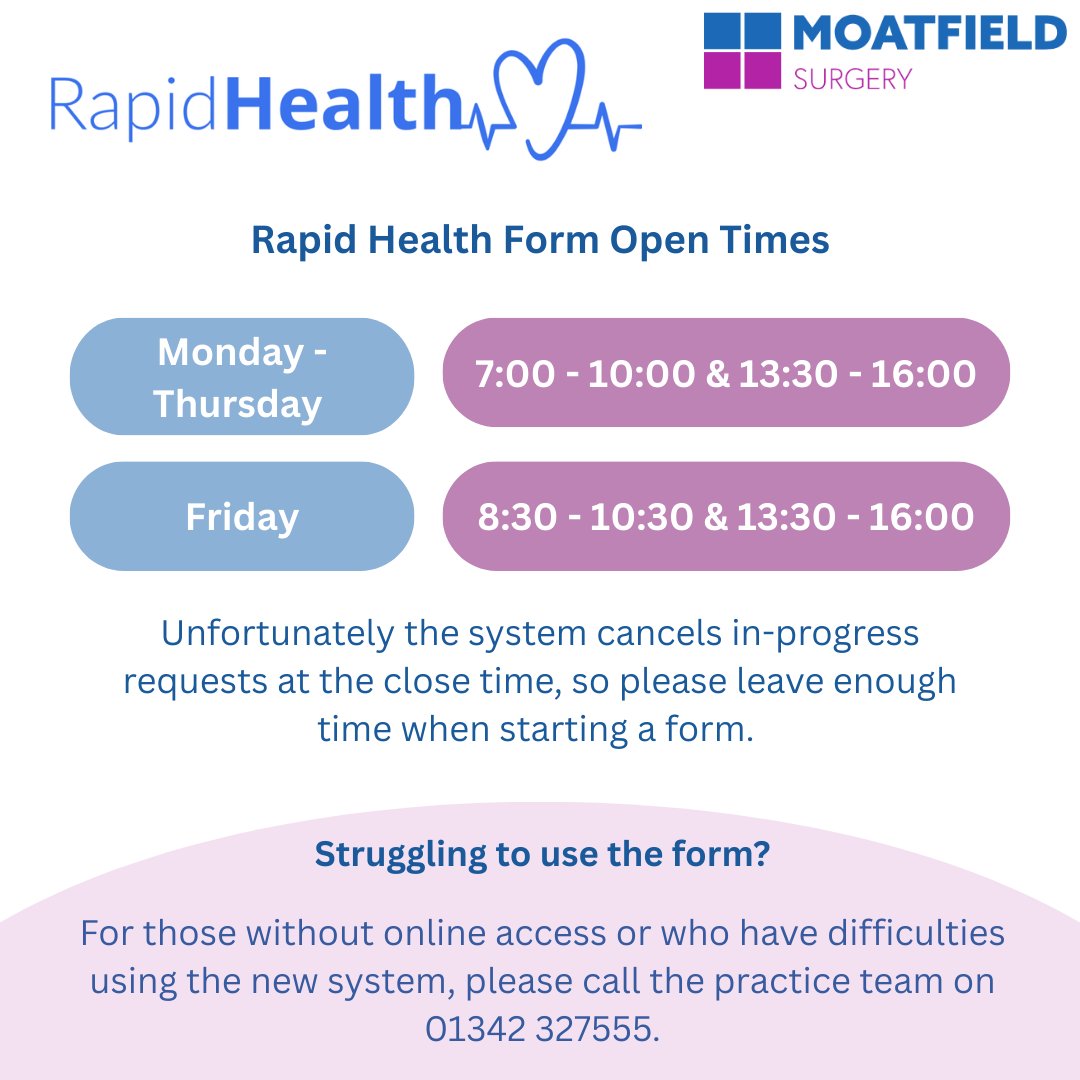 RapidHealth

MOATFIELD
SURGERY

Rapid Health Form Open Times

| Monday - Thursday | 7:00 - 10:00 & 13:30 - 16:00 |
|---|---|
| Friday | 8:30 - 10:30 & 13:30 - 16:00 |

Unfortunately the system cancels in-progress requests at the close time, so please leave enough time when starting a form.

Struggling to use the form?

For those without online access or who have difficulties using the new system, please call the practice team on 01342 327555.